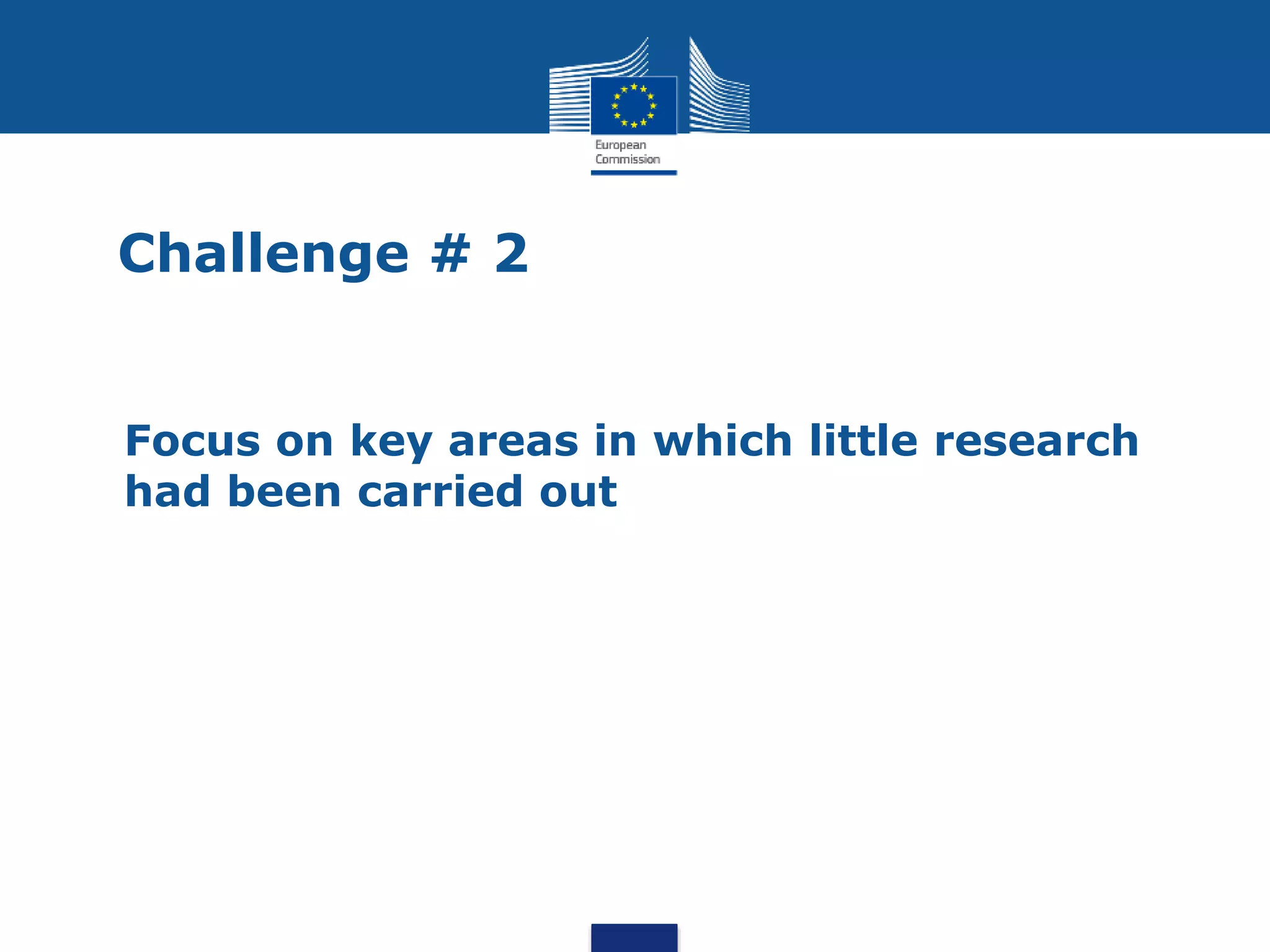 European Commission

Challenge # 2

Focus on key areas in which little research had been carried out